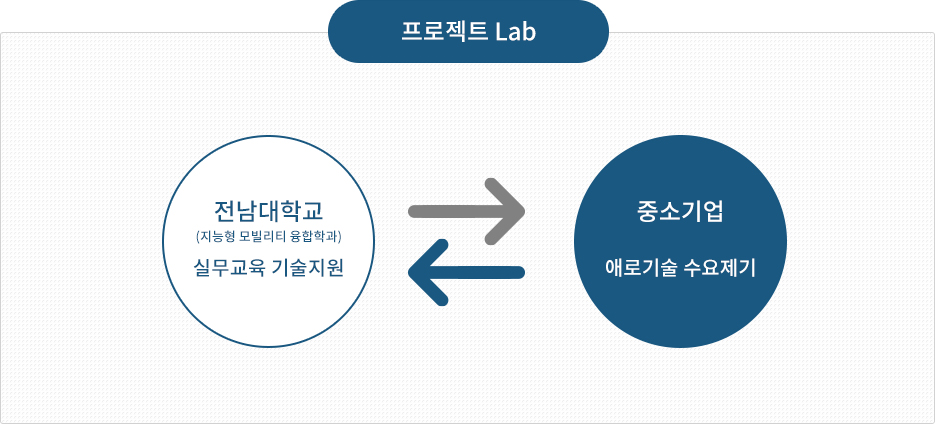 프로젝트 Lab

전남대학교
(지능형 모빌리티 융합학과)
실무교육 기술지원

중소기업
애로기술 수요제기